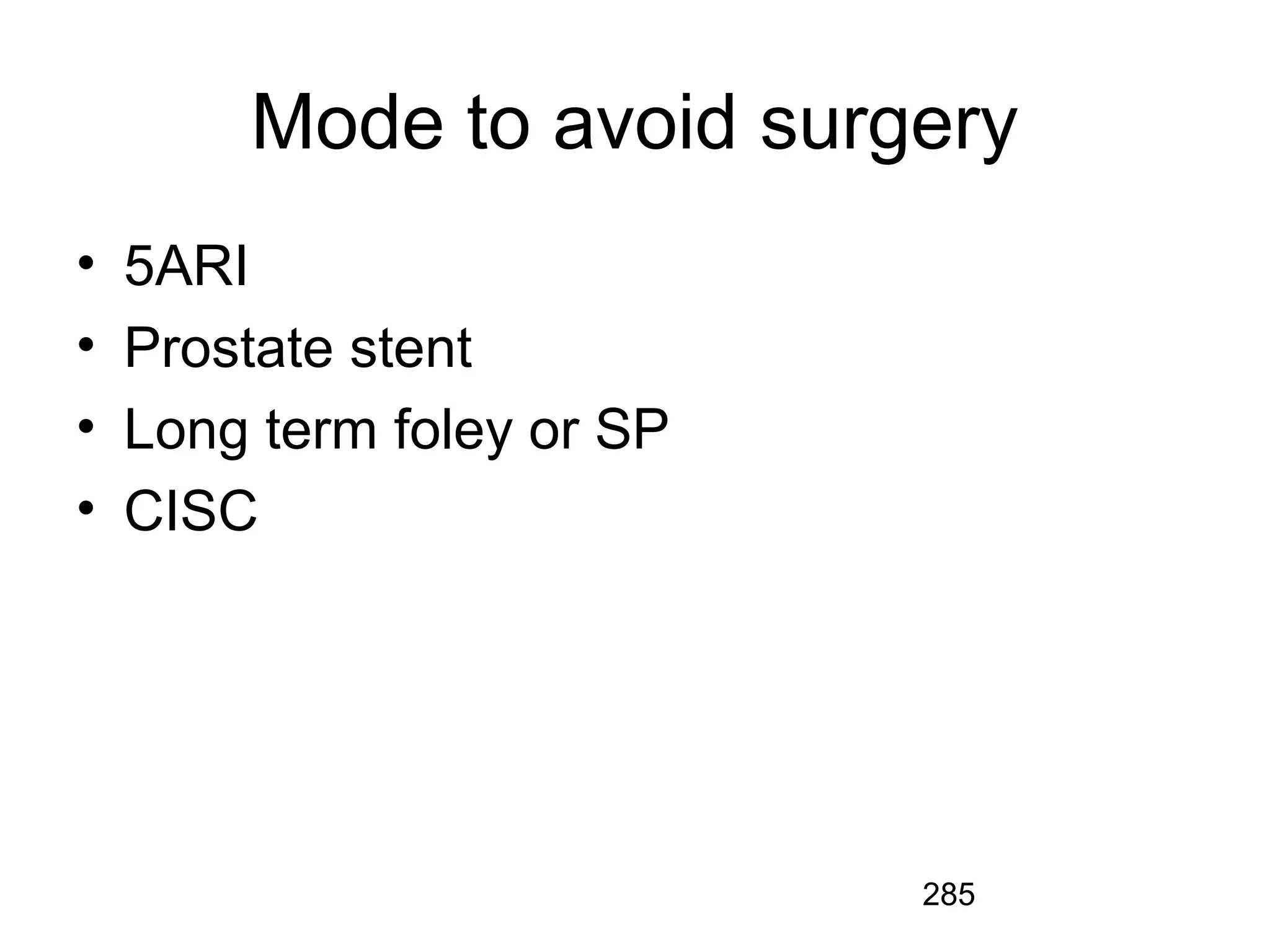 Mode to avoid surgery

• 5ARI
• Prostate stent
• Long term foley or SP
• CISC

285